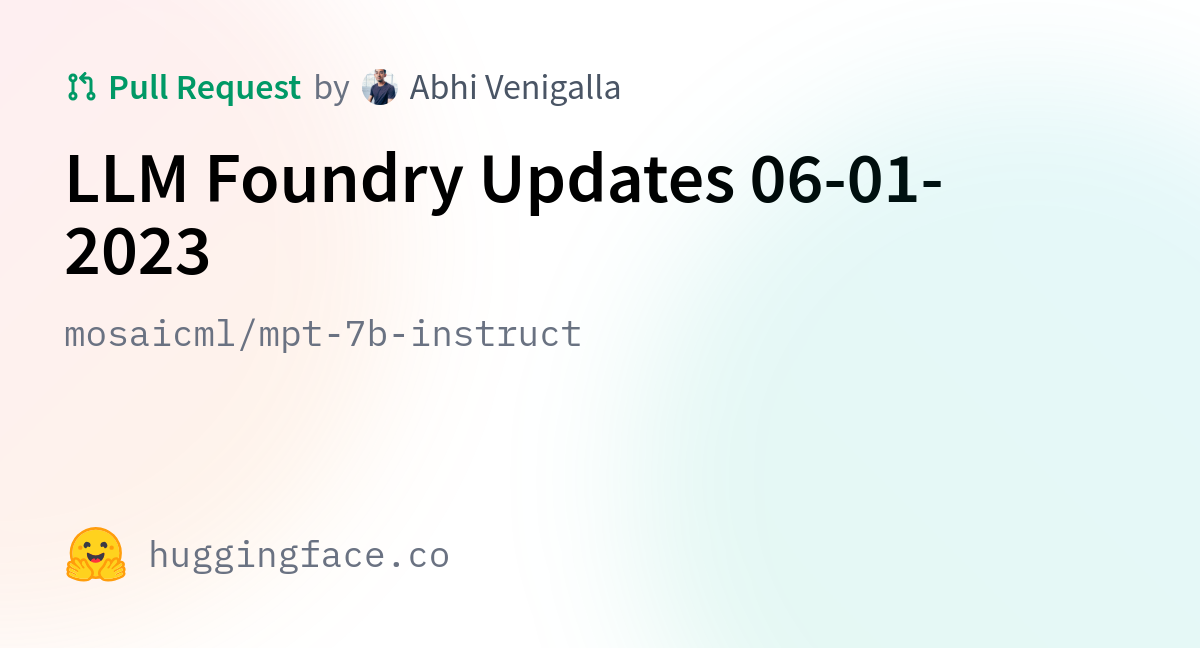 Pull Request by Abhi Venigalla

LLM Foundry Updates 06-01-2023

mosaicml/mpt-7b-instruct

huggingface.co